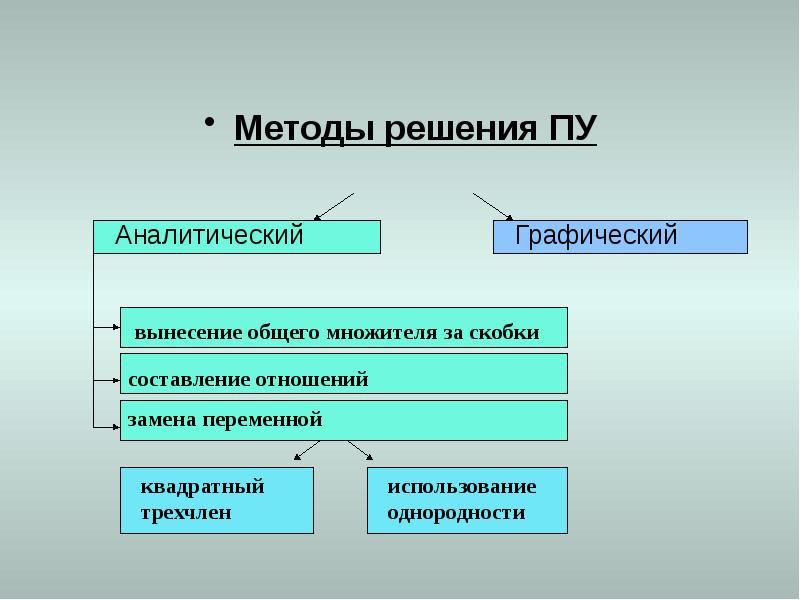 • Методы решения ПУ

Аналитический

Графический

вынесение общего множителя за скобки

составление отношений

замена переменной

квадратный трехчлен

использование однородности